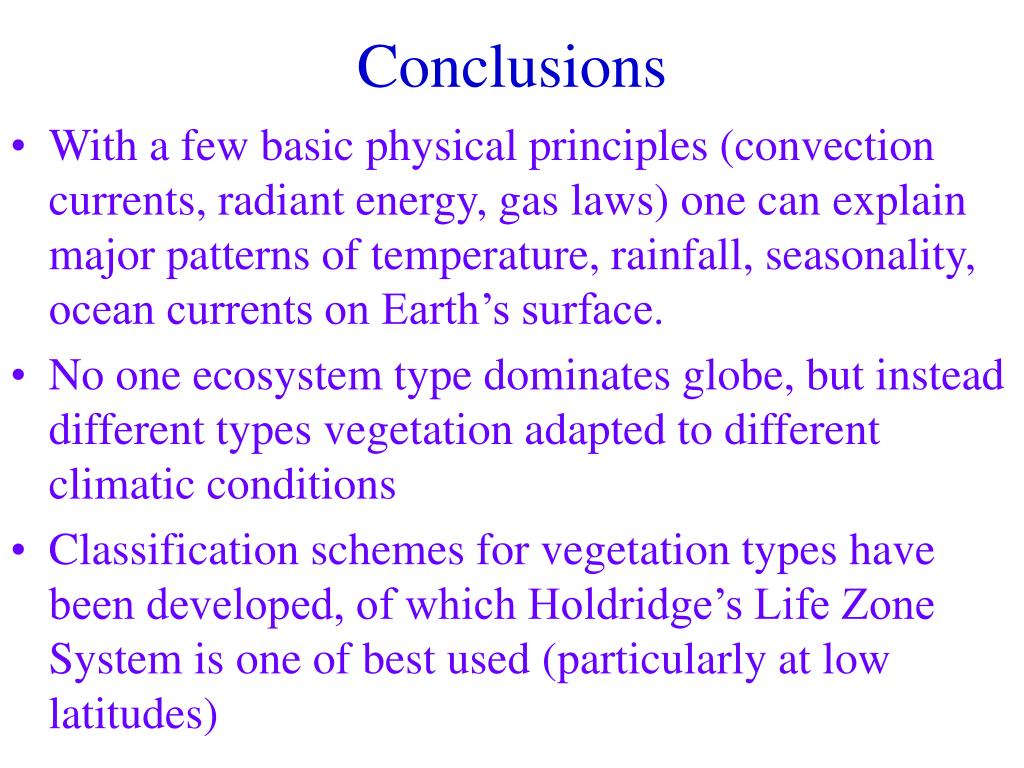 Conclusions

• With a few basic physical principles (convection currents, radiant energy, gas laws) one can explain major patterns of temperature, rainfall, seasonality, ocean currents on Earth’s surface.

• No one ecosystem type dominates globe, but instead different types vegetation adapted to different climatic conditions

• Classification schemes for vegetation types have been developed, of which Holdridge’s Life Zone System is one of best used (particularly at low latitudes)